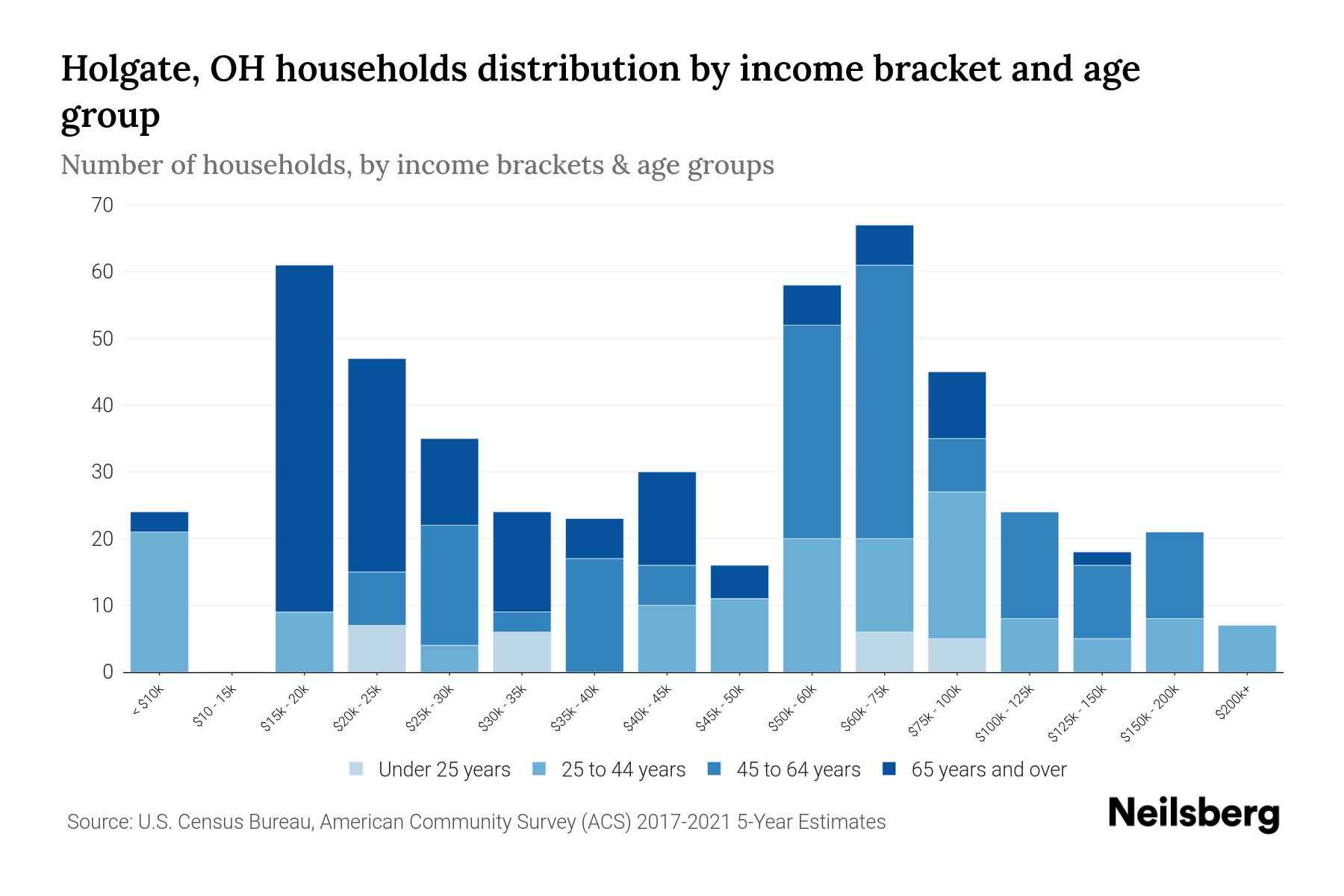 Holgate, OH households distribution by income bracket and age group

Number of households, by income brackets & age groups

70
60
50
40
30
20
10
0

< $10k
$10 - 15k
$15k - 20k
$20k - 25k
$25k - 30k
$30k - 35k
$35k - 40k
$40k - 45k
$45k - 50k
$50k - 60k
$60k - 75k
$75k - 100k
$100k - 125k
$125k - 150k
$150k - 200k
$200k+

Under 25 years
25 to 44 years
45 to 64 years
65 years and over

Source: U.S. Census Bureau, American Community Survey (ACS) 2017-2021 5-Year Estimates

Neilsberg